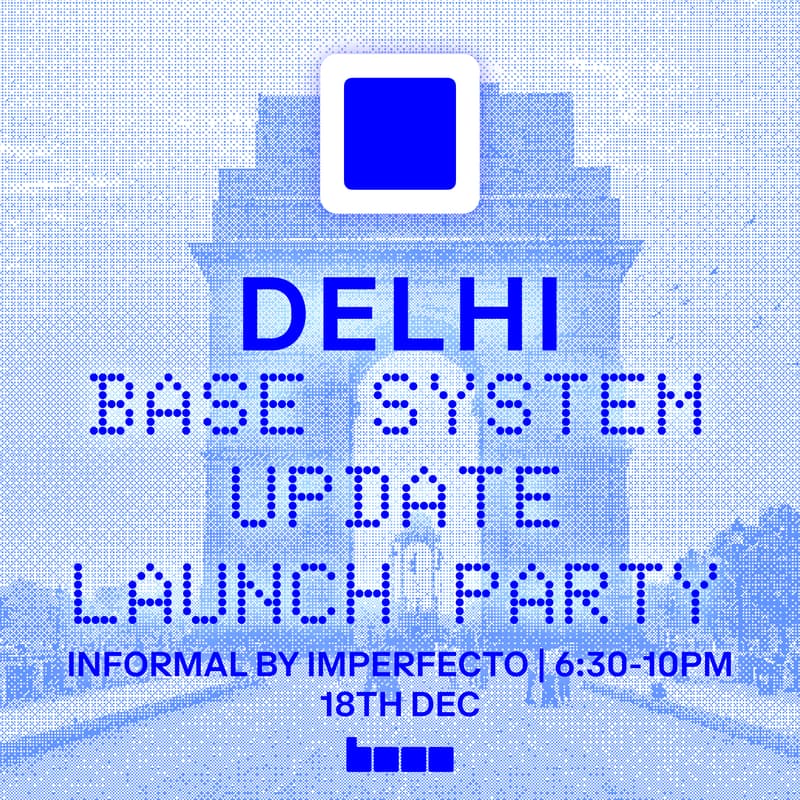 DELHI
BASE SYSTEM UPDATE LAUNCH PARTY
INFORMAL BY IMPERFECTO | 6:30-10PM
18TH DEC
base